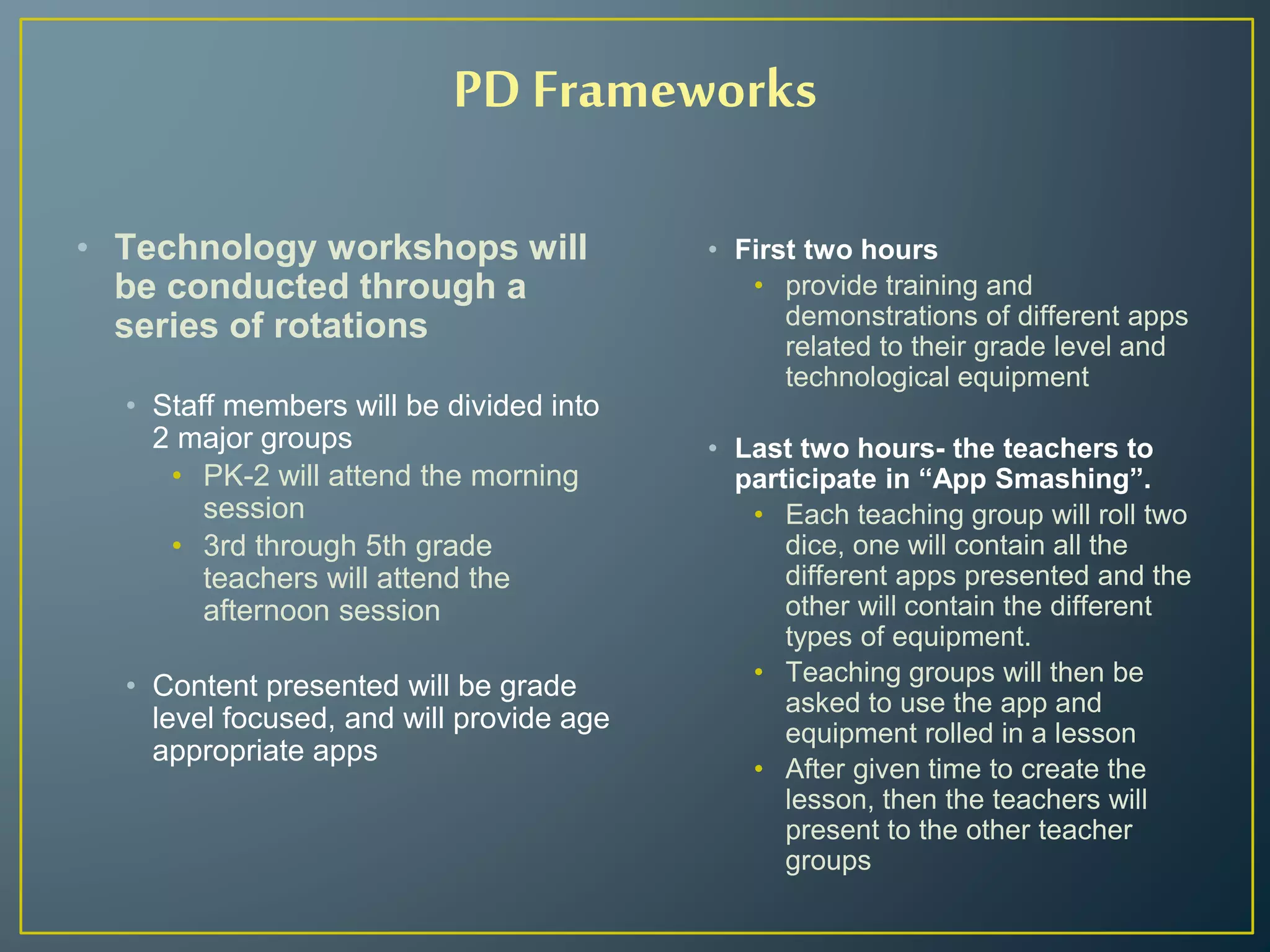 PD Frameworks

• Technology workshops will be conducted through a series of rotations

• Staff members will be divided into 2 major groups
• PK-2 will attend the morning session
• 3rd through 5th grade teachers will attend the afternoon session

• Content presented will be grade level focused, and will provide age appropriate apps

• First two hours
• provide training and demonstrations of different apps related to their grade level and technological equipment

• Last two hours- the teachers to participate in “App Smashing”.
• Each teaching group will roll two dice, one will contain all the different apps presented and the other will contain the different types of equipment.
• Teaching groups will then be asked to use the app and equipment rolled in a lesson
• After given time to create the lesson, then the teachers will present to the other teacher groups